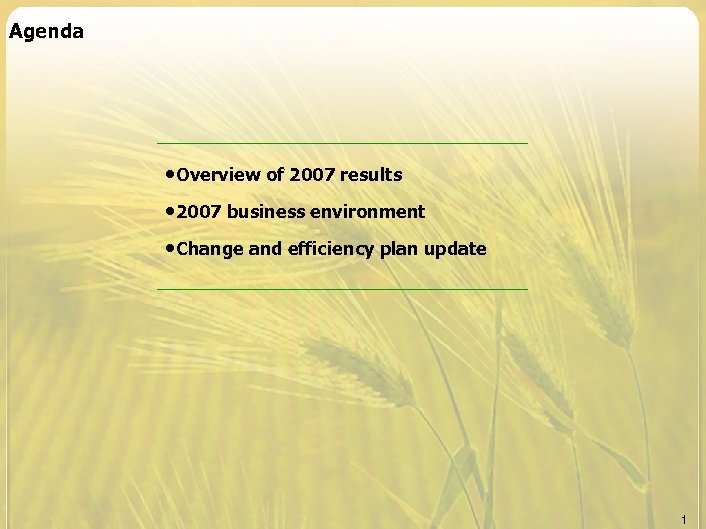 Agenda

• Overview of 2007 results
• 2007 business environment
• Change and efficiency plan update

1